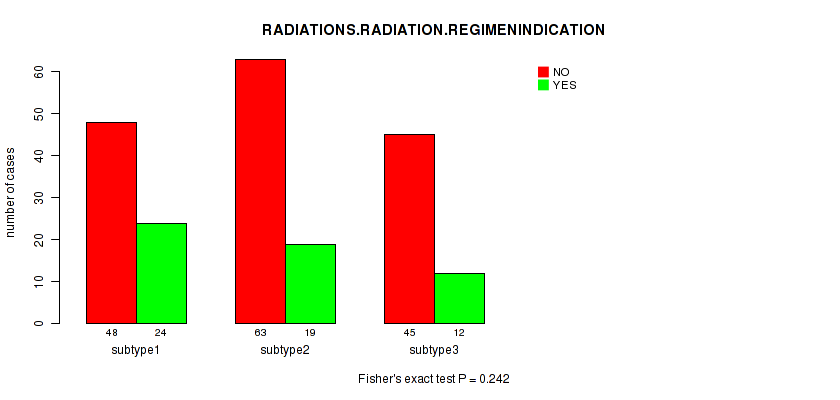 RADIATIONS.RADIATION.REGIMENINDICATION

NO
YES

number of cases

0
10
20
30
40
50
60

48 24
subtype1

63 19
subtype2

45 12
subtype3

Fisher's exact test P = 0.242